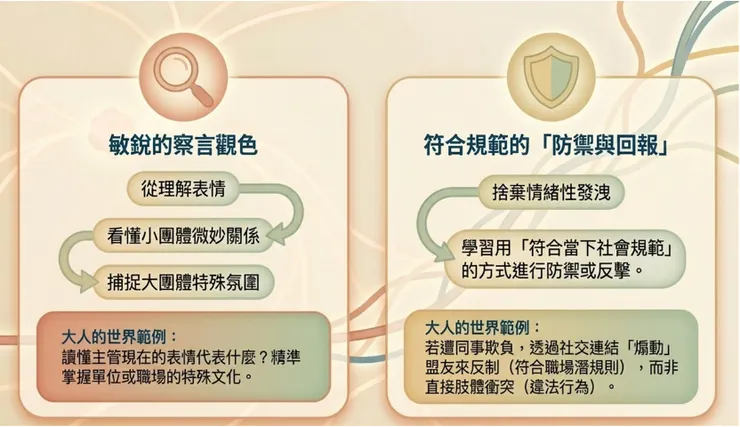 敏銳的察言觀色

從理解表情

看懂小團體微妙關係

捕捉大團體特殊氛圍

大人的世界範例：
讀懂主管現在的表情代表什麼？精準掌握單位或職場的特殊文化。

符合規範的「防禦與回報」

捨棄情緒性發洩

學習用「符合當下社會規範」的方式進行防禦或反擊。

大人的世界範例：
若遭同事欺負，透過社交連結「煽動」盟友來反制（符合職場潛規則），而非直接肢體衝突（違法行為）。